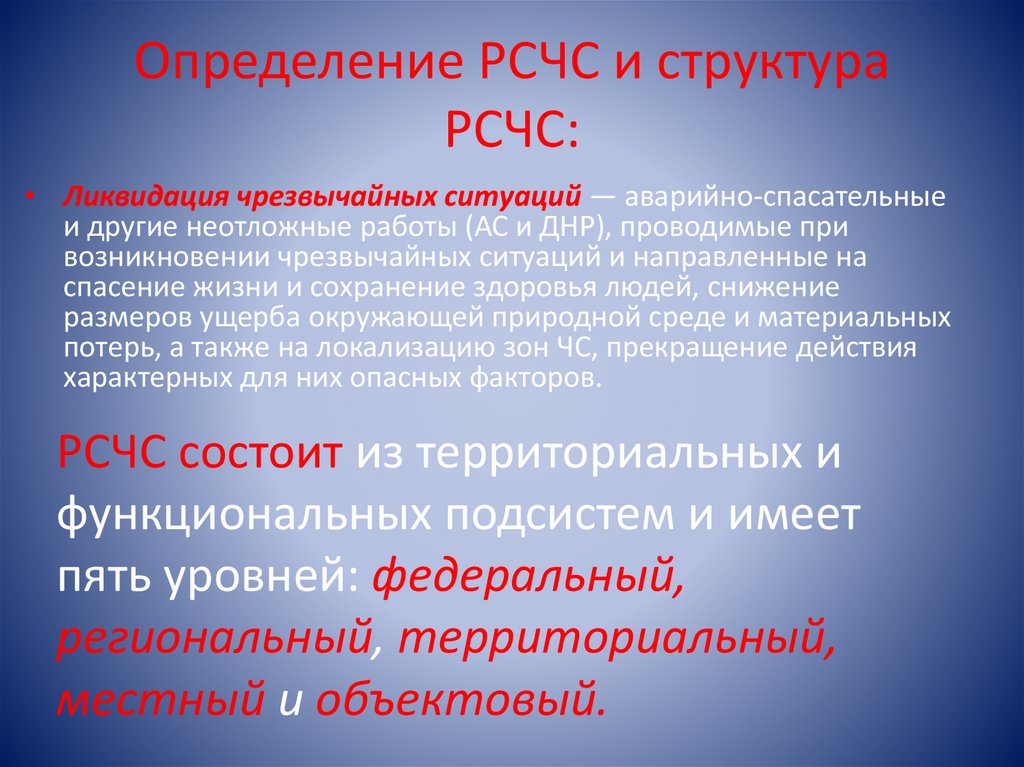 Определение РСЧС и структура РСЧС:

• Ликвидация чрезвычайных ситуаций — аварийно-спасательные и другие неотложные работы (АС и ДНР), проводимые при возникновении чрезвычайных ситуаций и направленные на спасение жизни и сохранение здоровья людей, снижение размеров ущерба окружающей природной среде и материальных потерь, а также на локализацию зон ЧС, прекращение действия характерных для них опасных факторов.

РСЧС состоит из территориальных и функциональных подсистем и имеет пять уровней: федеральный, региональный, территориальный, местный и объектовый.